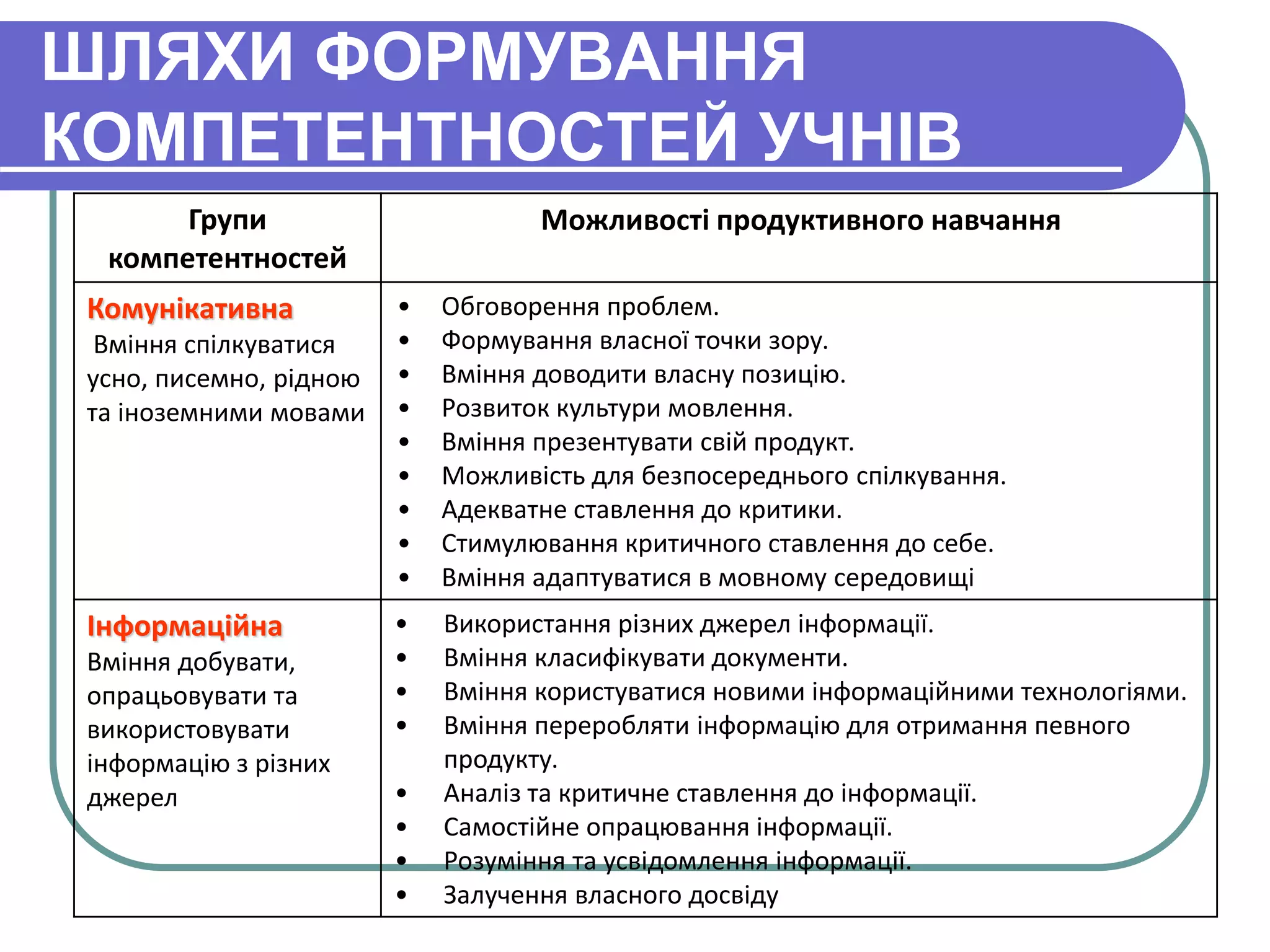 ШЛЯХИ ФОРМУВАННЯ КОМПЕТЕНТНОСТЕЙ УЧНІВ

| Групи компетентностей | Можливості продуктивного навчання |
|---|---|
| Комунікативна Вміння спілкуватися усно, писемно, рідною та іноземними мовами | • Обговорення проблем. • Формування власної точки зору. • Вміння доводити власну позицію. • Розвиток культури мовлення. • Вміння презентувати свій продукт. • Можливість для безпосереднього спілкування. • Адекватне ставлення до критики. • Стимулювання критичного ставлення до себе. • Вміння адаптуватися в мовному середовищі |
| Інформаційна Вміння добувати, опрацьовувати та використовувати інформацію з різних джерел | • Використання різних джерел інформації. • Вміння класифікувати документи. • Вміння користуватися новими інформаційними технологіями. • Вміння переробляти інформацію для отримання певного продукту. • Аналіз та критичне ставлення до інформації. • Самостійне опрацювання інформації. • Розуміння та усвідомлення інформації. • Залучення власного досвіду |